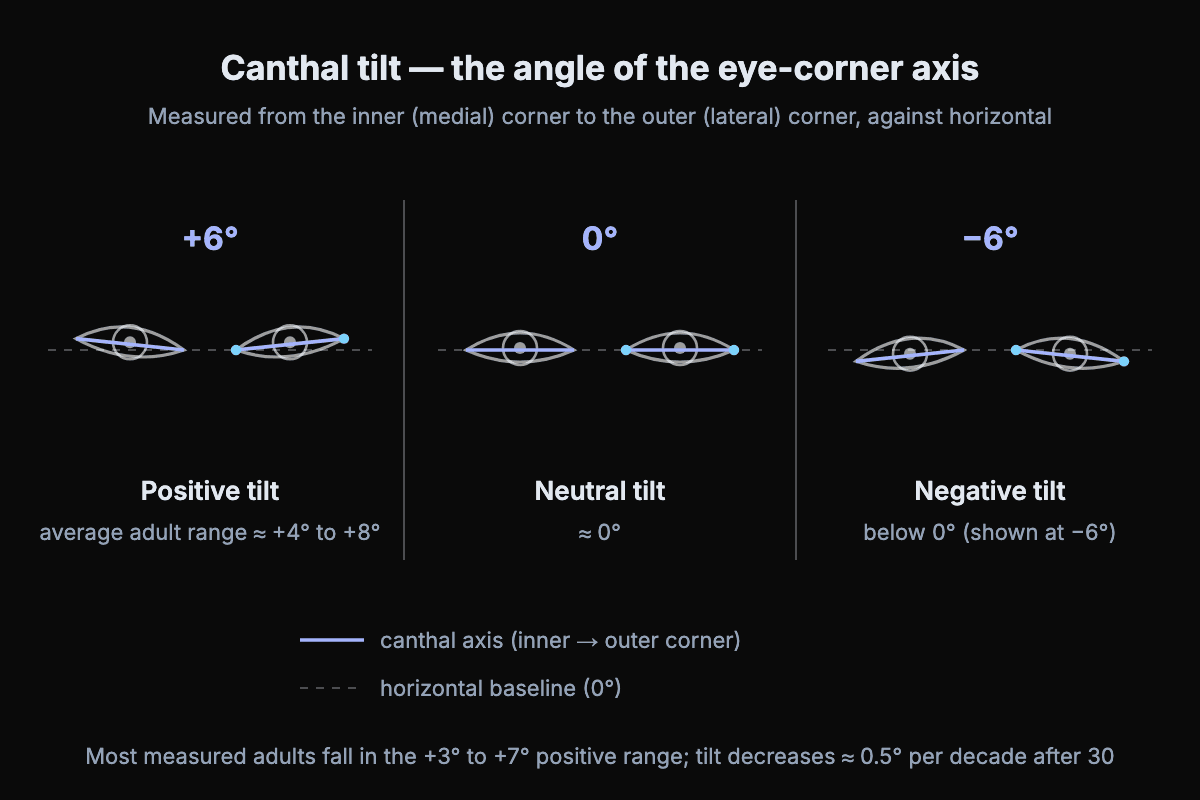 Canthal tilt — the angle of the eye-corner axis

Measured from the inner (medial) corner to the outer (lateral) corner, against horizontal

+6°

Positive tilt

average adult range ≈ +4° to +8°

0°

Neutral tilt

≈ 0°

−6°

Negative tilt

below 0° (shown at −6°)

canthal axis (inner → outer corner)

horizontal baseline (0°)

Most measured adults fall in the +3° to +7° positive range; tilt decreases ≈ 0.5° per decade after 30